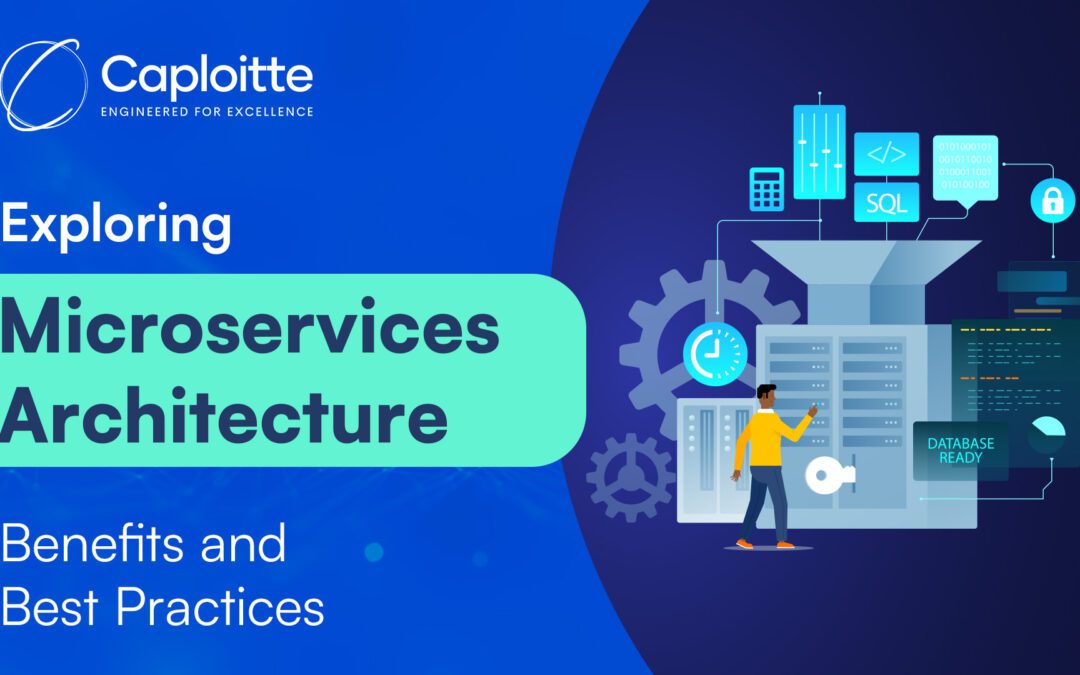 Caploitte
ENGINEERED FOR EXCELLENCE

Exploring

Microservices Architecture

Benefits and Best Practices

</>
SQL
0101000101
0010110010
0100011001
010100100

DATABASE READY